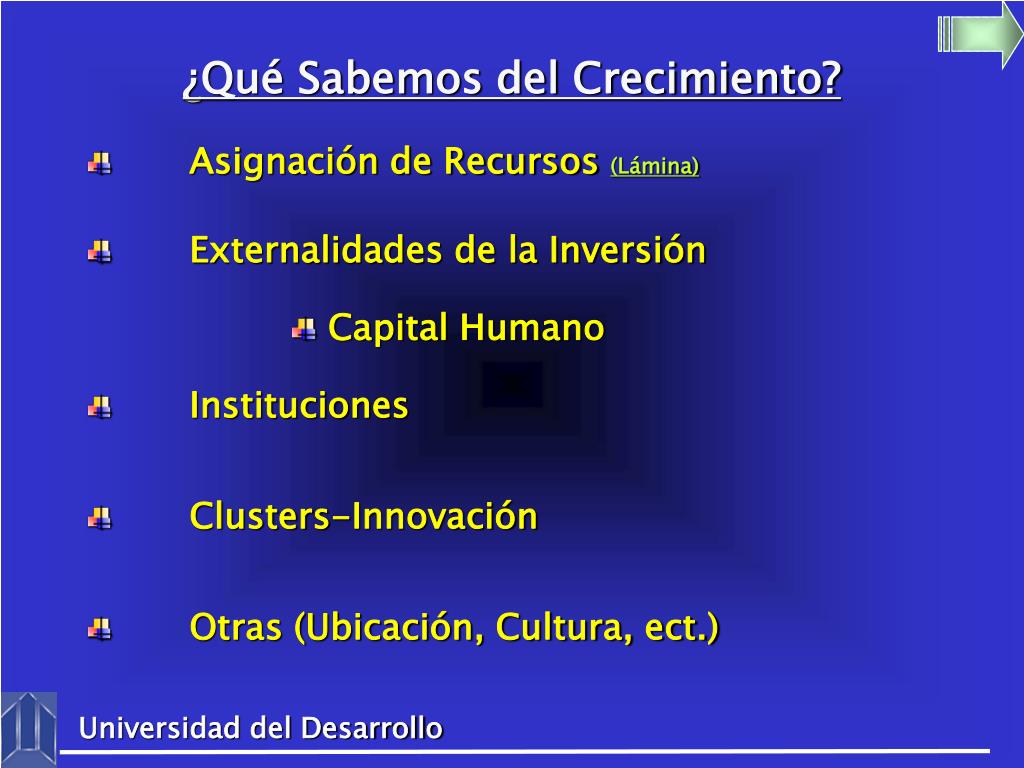 ¿Qué Sabemos del Crecimiento?

Asignación de Recursos (Lámina)

Externalidades de la Inversión

Capital Humano

Instituciones

Clusters-Innovación

Otras (Ubicación, Cultura, ect.)

Universidad del Desarrollo